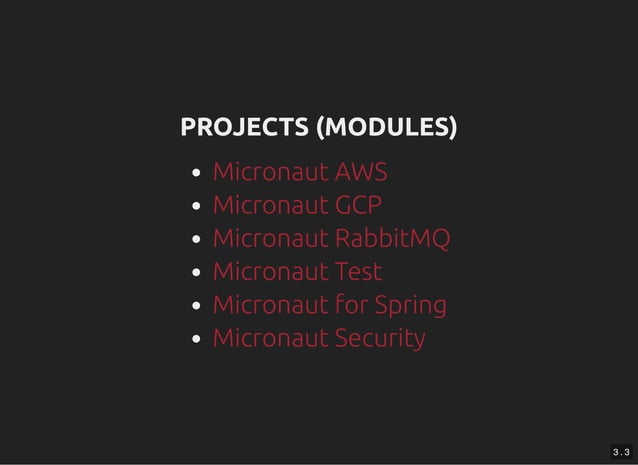 PROJECTS (MODULES)

- Micronaut AWS
- Micronaut GCP
- Micronaut RabbitMQ
- Micronaut Test
- Micronaut for Spring
- Micronaut Security

3.3